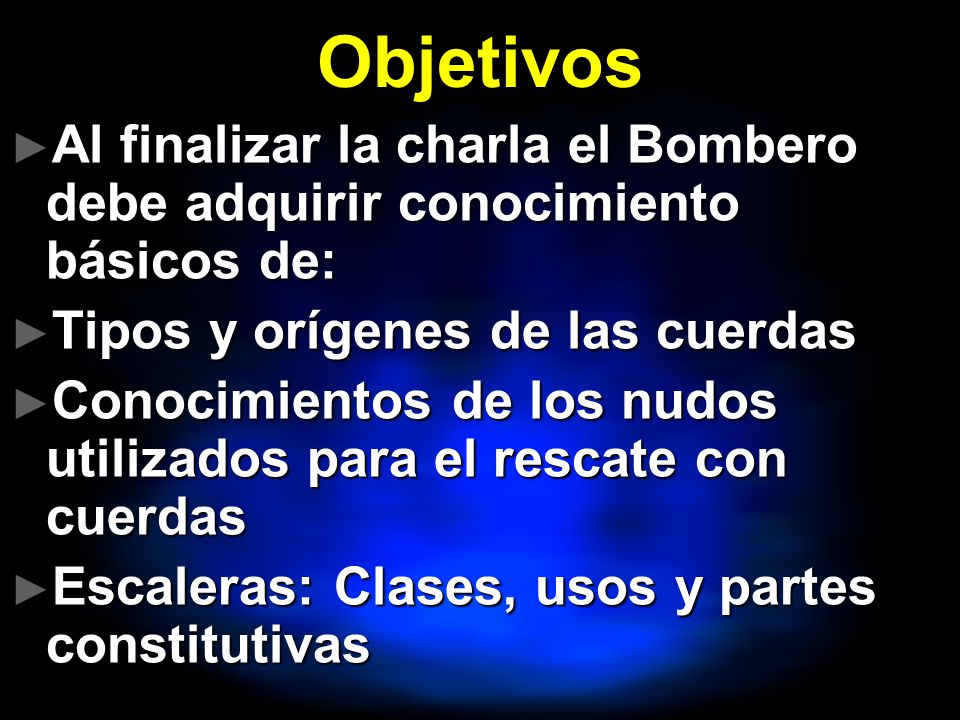 Objetivos

►Al finalizar la charla el Bombero debe adquirir conocimiento básicos de:

►Tipos y orígenes de las cuerdas

►Conocimientos de los nudos utilizados para el rescate con cuerdas

►Escaleras: Clases, usos y partes constitutivas